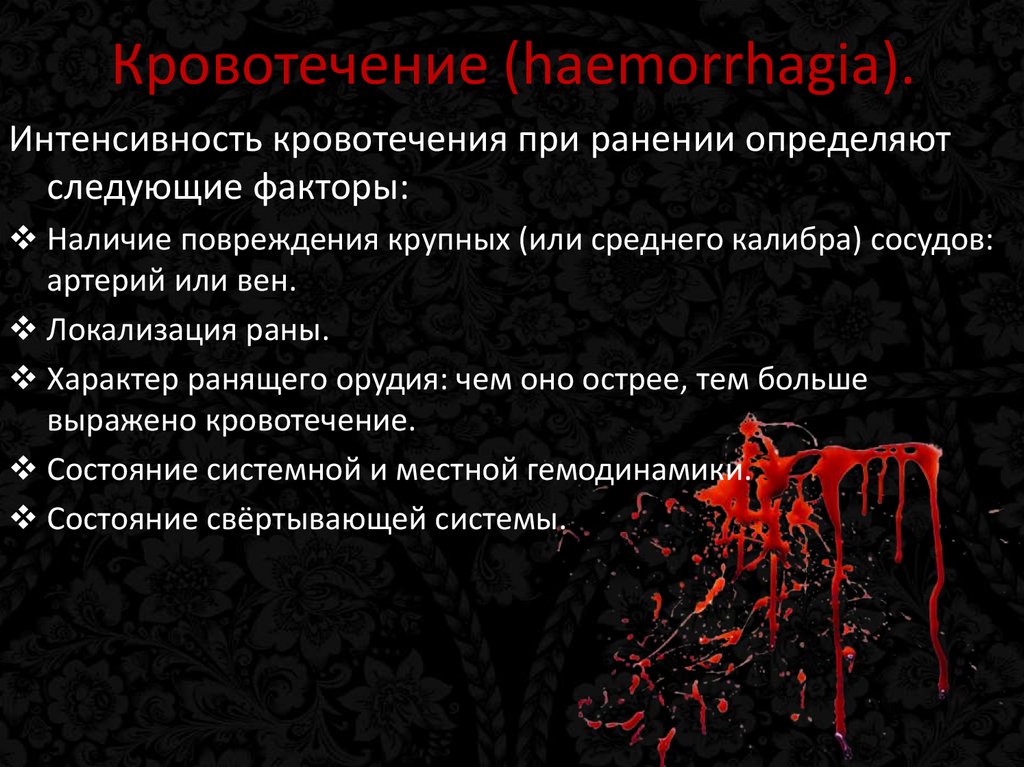 Кровотечение (haemorrhagia).

Интенсивность кровотечения при ранении определяют следующие факторы:

❖ Наличие повреждения крупных (или среднего калибра) сосудов: артерий или вен.

❖ Локализация раны.

❖ Характер ранящего орудия: чем оно острее, тем больше выражено кровотечение.

❖ Состояние системной и местной гемодинамики.

❖ Состояние свёртывающей системы.